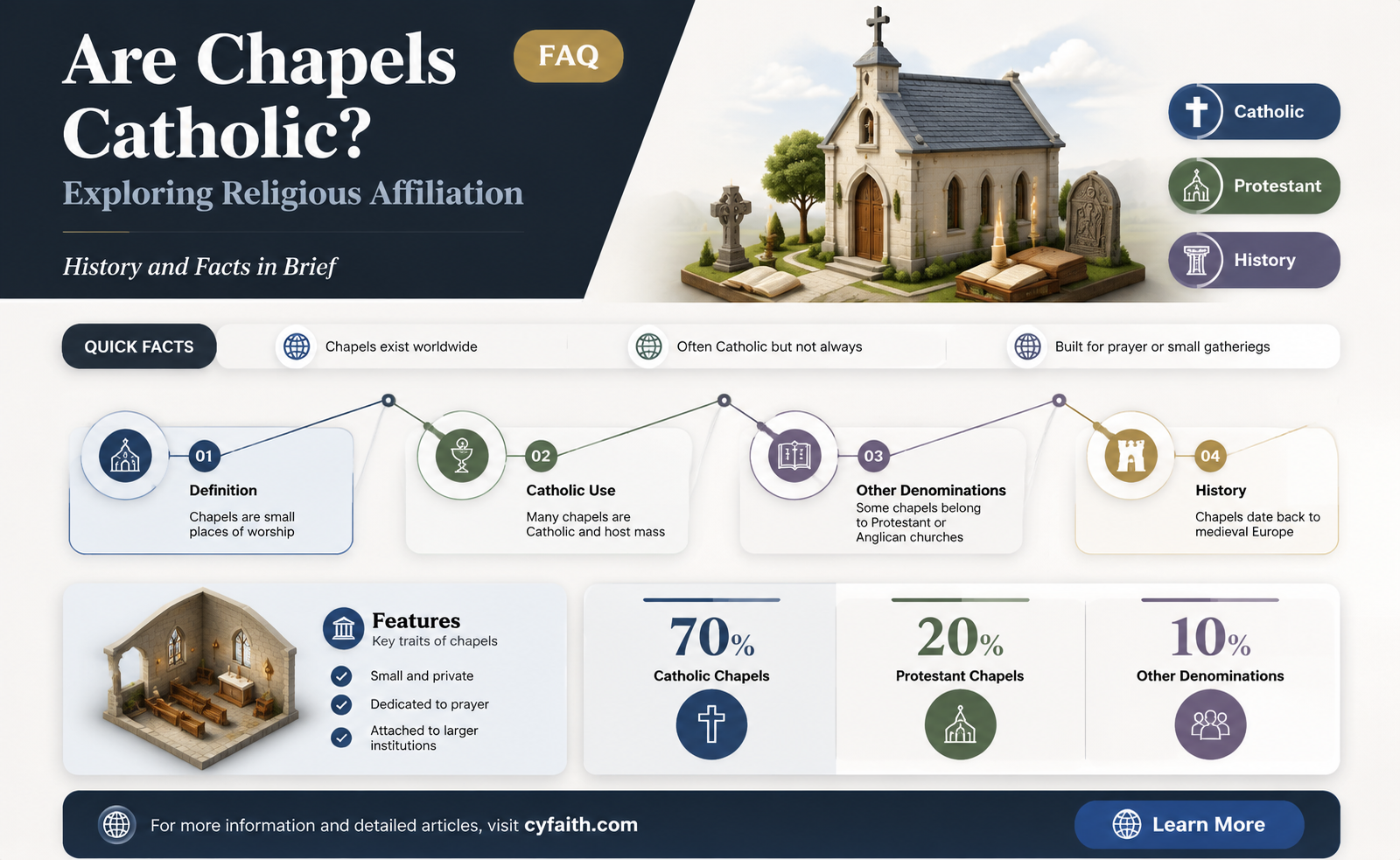 Are Chapels Catholic?

FAQ

Exploring Religious Affiliation

History and Facts in Brief

Catholic

Protestant

History

QUICK FACTS

Chapels exist worldwide

Often Catholic but not always

Built for prayer or small gatheriegs

01
Definition
Chapels are small places of worship

02
Catholic Use
Many chapels are Catholic and host mass

03
Other Denominations
Some chapels belong to Protestant or Anglican churches

04
History
Chapels date back to medieval Europe

Features
Key traits of chapels

Small and private

Dedicated to prayer

Attached to larger institutions

70%
Catholic Chapels

20%
Protestant Chapels

10%
Other Denominations

For more information and detailed articles, visit cyfaith.com

Learn More